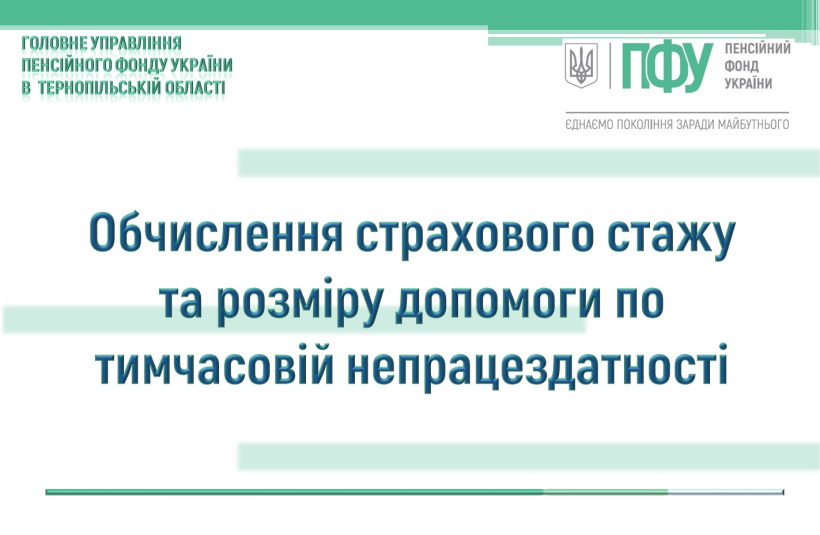 ГОЛОВНЕ УПРАВЛІННЯ ПЕНСІЙНОГО ФОНДУ УКРАЇНИ В ТЕРНОПІЛЬСЬКІЙ ОБЛАСТІ

ПФУ ПЕНСІЙНИЙ ФОНД УКРАЇНИ

ЄДНАЄМО ПОКОЛІННЯ ЗАРАДИ МАЙБУТНЬОГО

Обчислення страхового стажу та розміру допомоги по тимчасовій непрацездатності